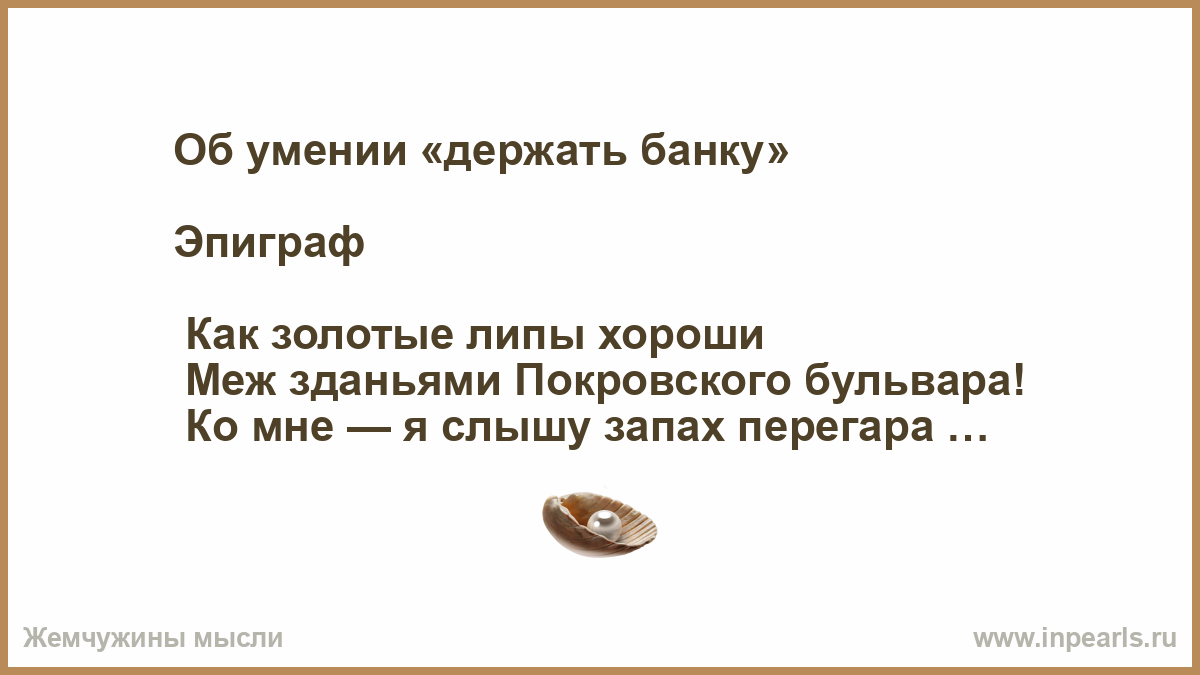 Об умении «держать банку»

Эпиграф

Как золотые липы хороши
Меж зданьями Покровского бульвара!
Ко мне — я слышу запах перегара …

Жемчужины мысли

www.inpearls.ru